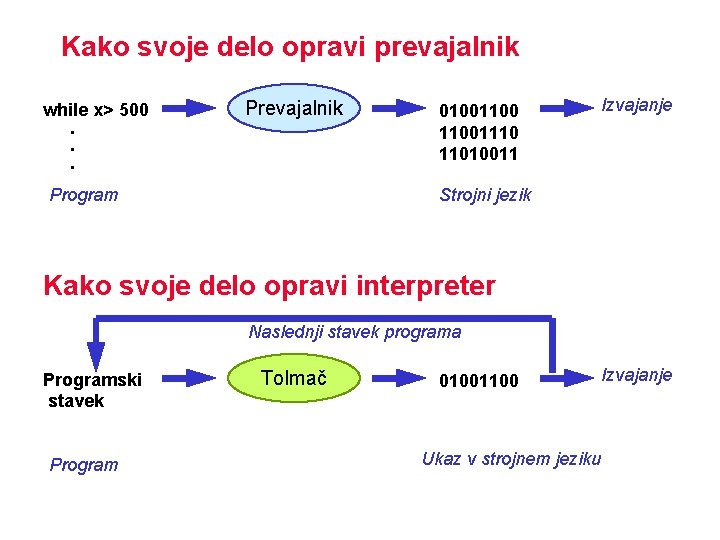 Kako svoje delo opravi prevajalnik

while x> 500
.
.
.

Prevajalnik

01001100
11001110
11010011

Izvajanje

Program

Strojni jezik

Kako svoje delo opravi interpreter

Naslednji stavek programa

Programski stavek

Tolmač

01001100

Izvajanje

Program

Ukaz v strojnem jeziku